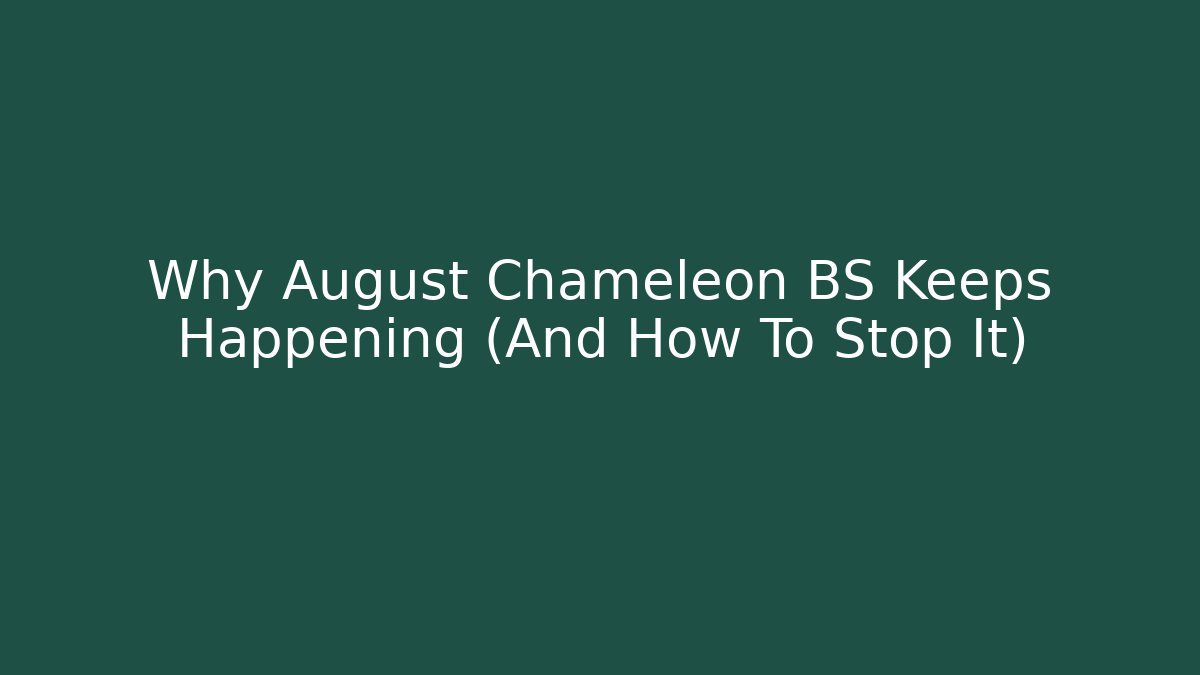 Why August Chameleon BS Keeps Happening (And How To Stop It)